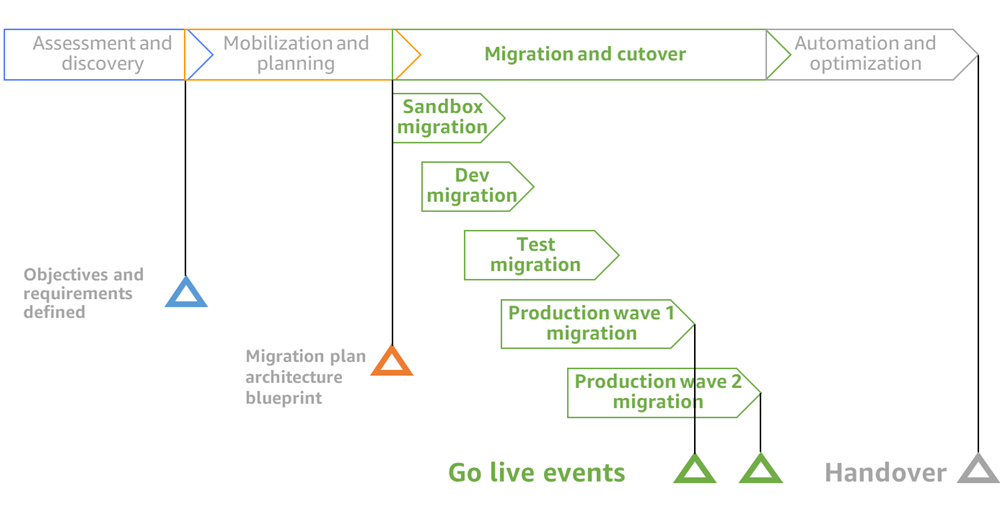 Assessment and discovery

Mobilization and planning

Migration and cutover

Automation and optimization

Sandbox migration

Dev migration

Test migration

Production wave 1 migration

Production wave 2 migration

Objectives and requirements defined

Migration plan architecture blueprint

Go live events

Handover